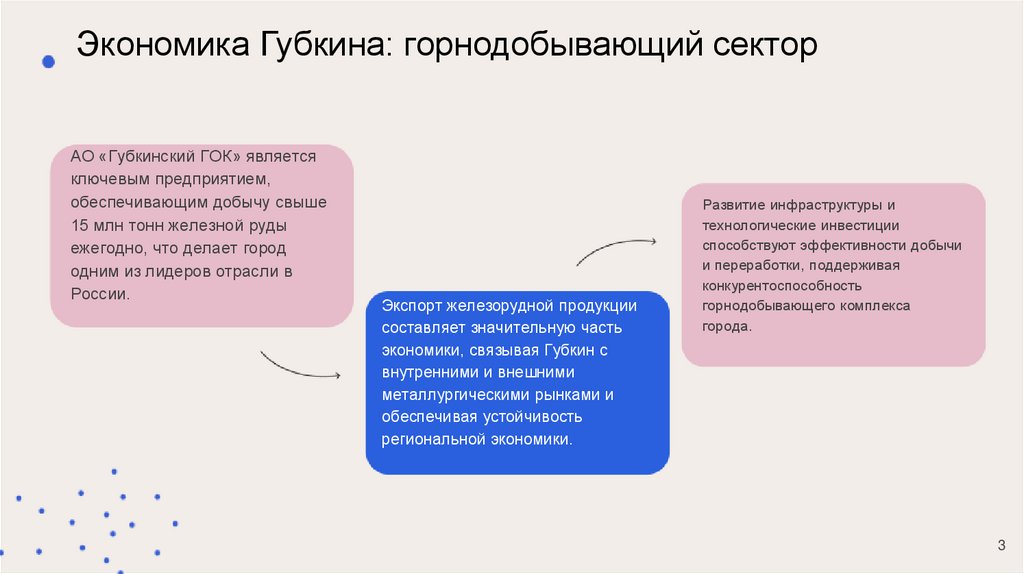 Экономика Губкина: горнодобывающий сектор

АО «Губкинский ГОК» является ключевым предприятием, обеспечивающим добычу свыше 15 млн тонн железной руды ежегодно, что делает город одним из лидеров отрасли в России.

Экспорт железорудной продукции составляет значительную часть экономики, связывая Губкин с внутренними и внешними металлургическими рынками и обеспечивая устойчивость региональной экономики.

Развитие инфраструктуры и технологические инвестиции способствуют эффективности добычи и переработки, поддерживая конкурентоспособность горнодобывающего комплекса города.

3